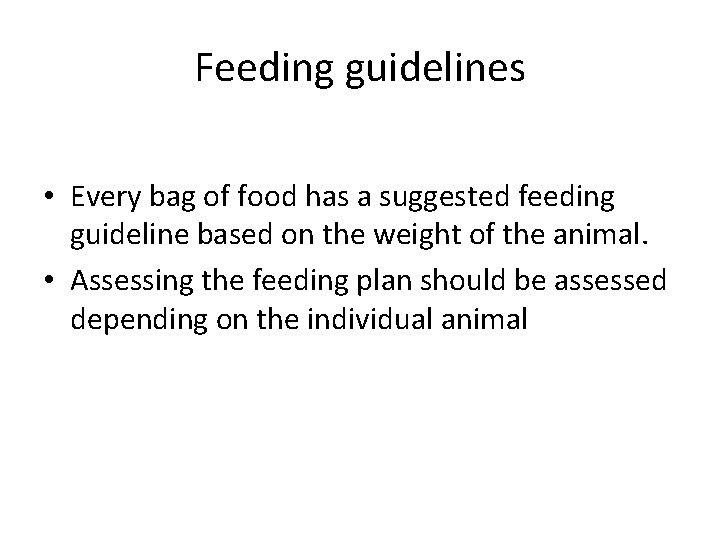 Feeding guidelines

• Every bag of food has a suggested feeding guideline based on the weight of the animal.
• Assessing the feeding plan should be assessed depending on the individual animal